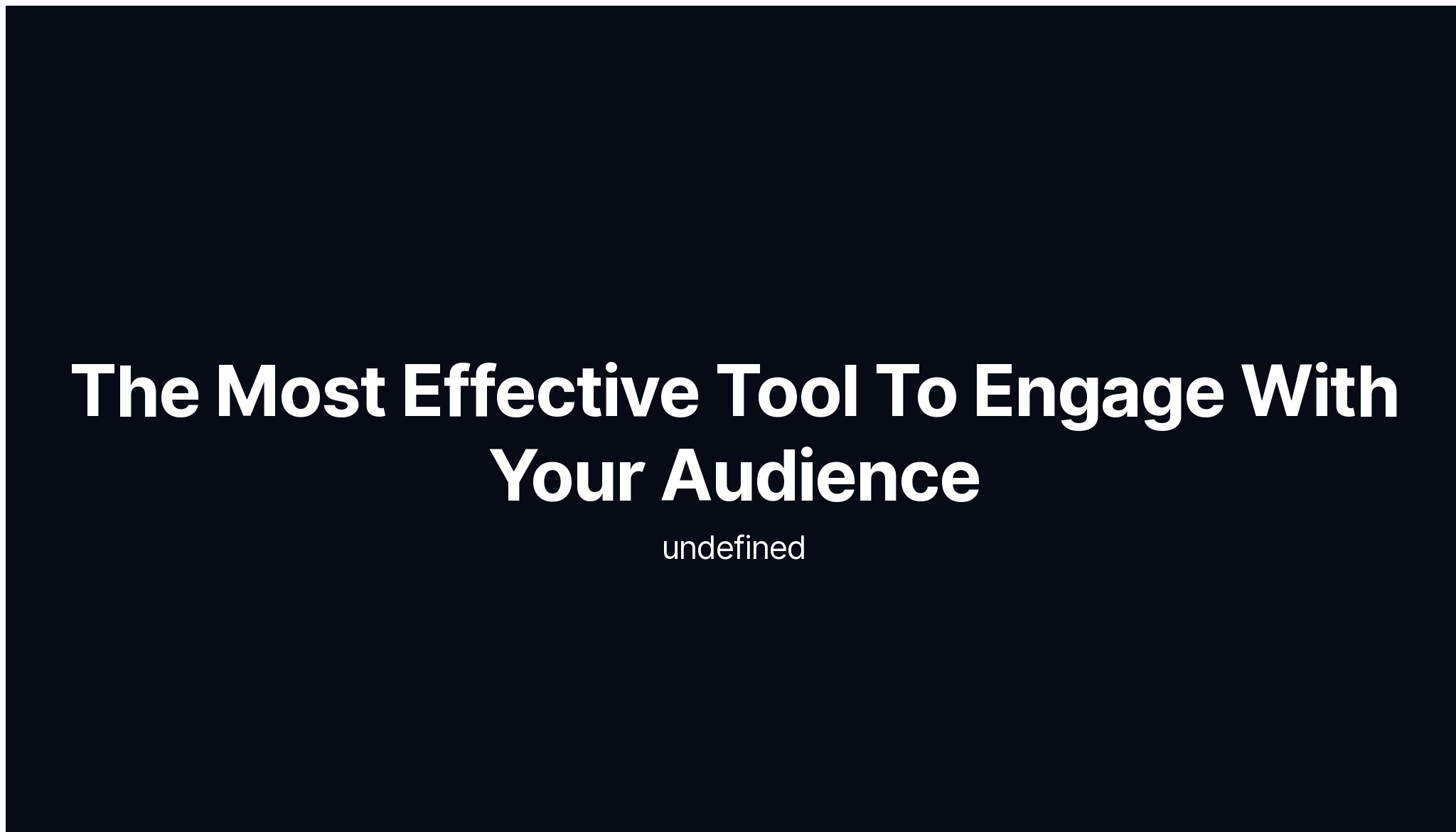 The Most Effective Tool To Engage With Your Audience

undefined